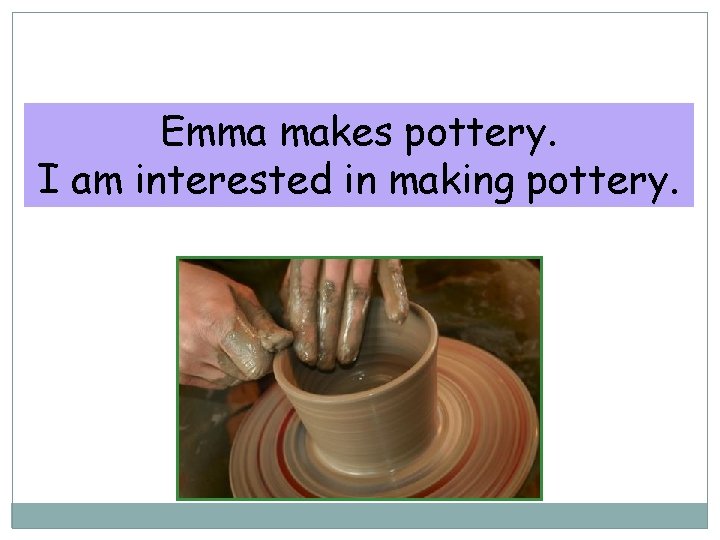 Emma makes pottery.
I am interested in making pottery.